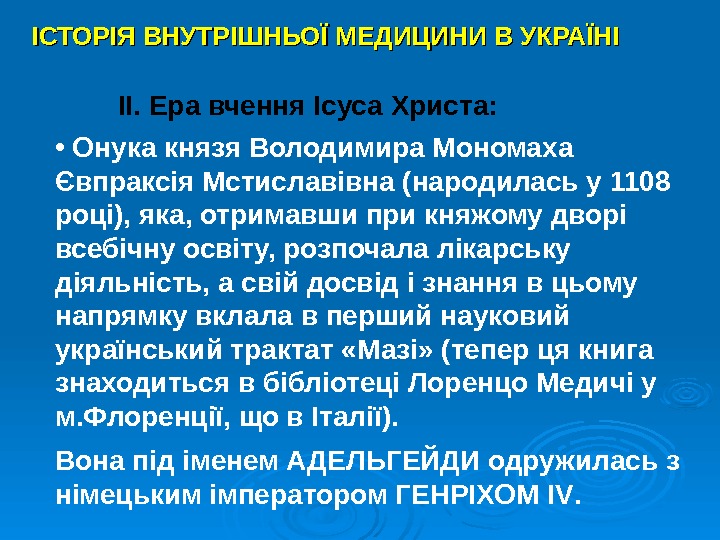 ІСТОРІЯ ВНУТРІШНЬОЇ МЕДИЦИНИ В УКРАЇНІ

ІІ. Ера вчення Ісуса Христа:

• Онука князя Володимира Мономаха Євпраксія Мстиславівна (народилась у 1108 році), яка, отримавши при княжому дворі всебічну освіту, розпочала лікарську діяльність, а свій досвід і знання в цьому напрямку вклала в перший науковий український трактат «Мазі» (тепер ця книга знаходиться в бібліотеці Лоренцо Медичі у м.Флоренції, що в Італії).

Вона під іменем АДЕЛЬГЕЙДИ одружилась з німецьким імператором ГЕНРІХОМ IV.